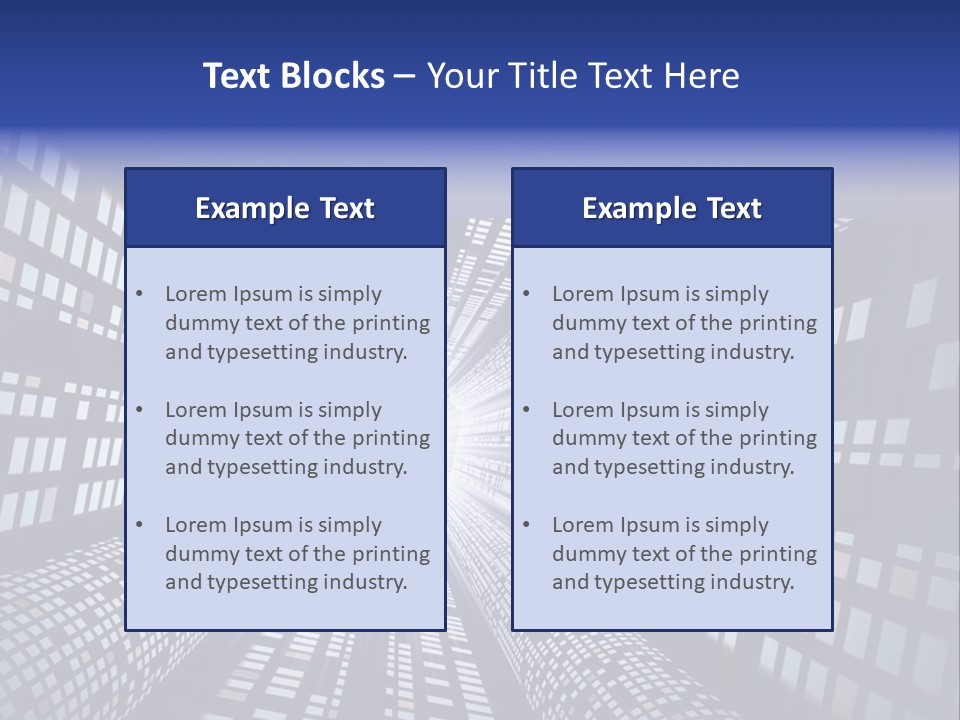 Text Blocks – Your Title Text Here

Example Text

• Lorem Ipsum is simply dummy text of the printing and typesetting industry.

• Lorem Ipsum is simply dummy text of the printing and typesetting industry.

• Lorem Ipsum is simply dummy text of the printing and typesetting industry.

Example Text

• Lorem Ipsum is simply dummy text of the printing and typesetting industry.

• Lorem Ipsum is simply dummy text of the printing and typesetting industry.

• Lorem Ipsum is simply dummy text of the printing and typesetting industry.